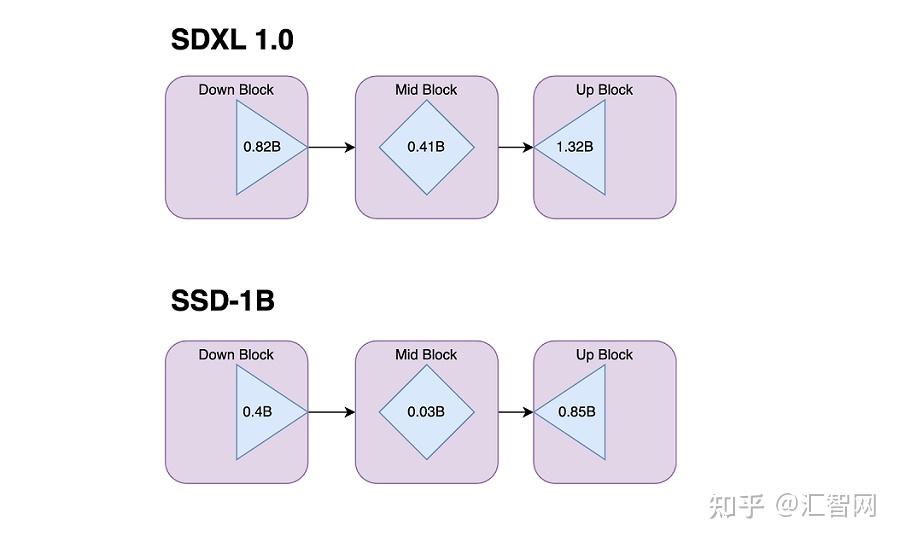 SDXL 1.0

Down Block
0.82B

Mid Block
0.41B

Up Block
1.32B

SSD-1B

Down Block
0.4B

Mid Block
0.03B

Up Block
0.85B

知乎 @汇智网